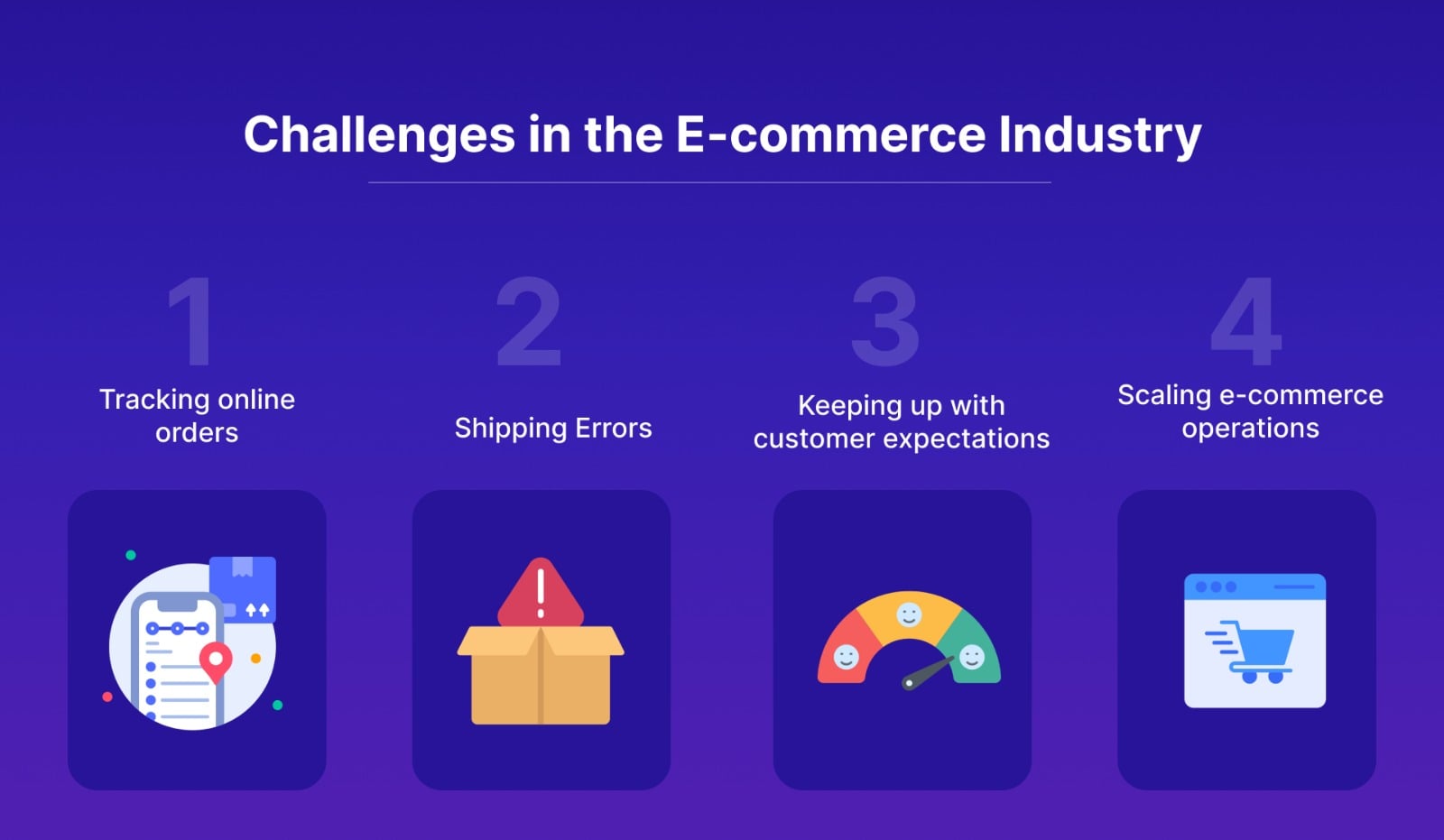 Challenges in the E-commerce Industry

1
Tracking online orders

2
Shipping Errors

3
Keeping up with customer expectations

4
Scaling e-commerce operations